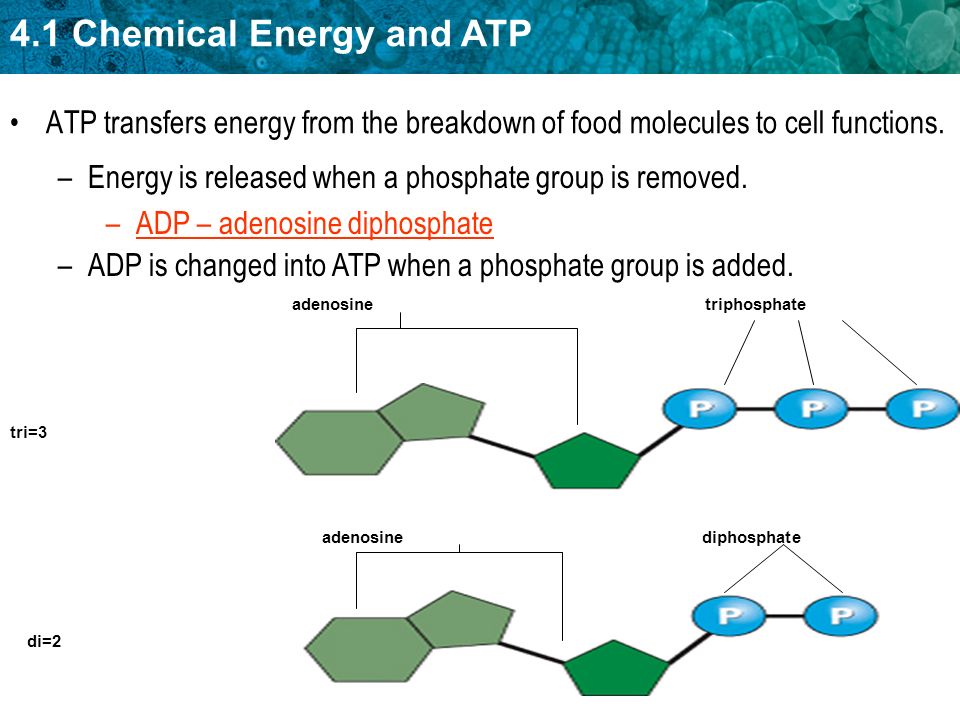 4.1 Chemical Energy and ATP

• ATP transfers energy from the breakdown of food molecules to cell functions.

– Energy is released when a phosphate group is removed.

– ADP – adenosine diphosphate

– ADP is changed into ATP when a phosphate group is added.

adenosine

triphosphate

tri=3

P P P

adenosine

diphosphate

di=2

P P